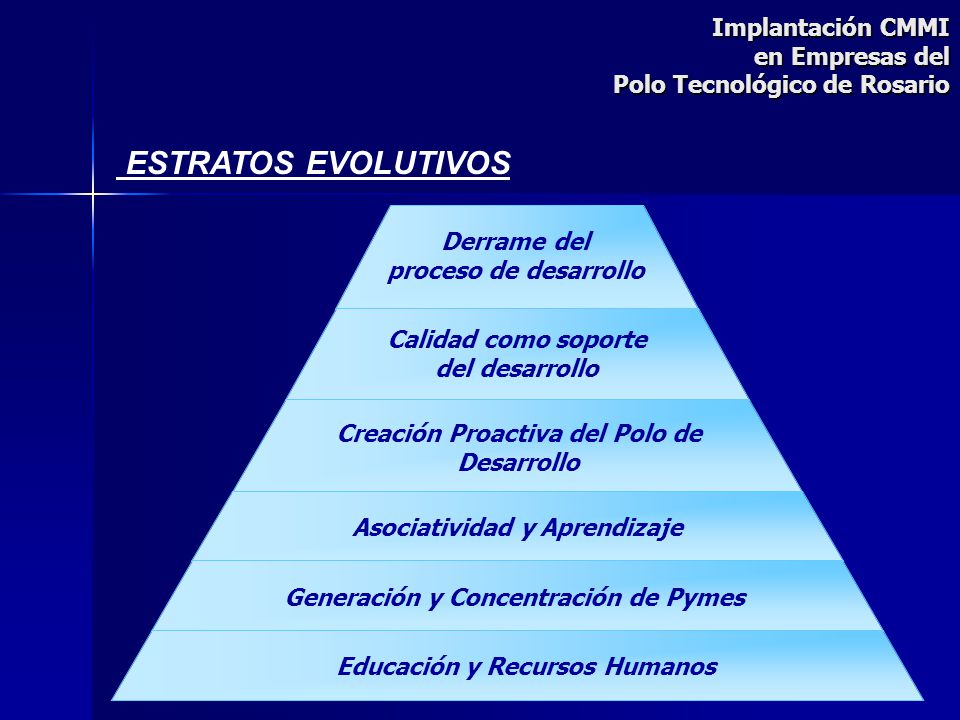 Implantación CMMI
en Empresas del
Polo Tecnológico de Rosario

ESTRATOS EVOLUTIVOS

Derrame del
proceso de desarrollo

Calidad como soporte
del desarrollo

Creación Proactiva del Polo de
Desarrollo

Asociatividad y Aprendizaje

Generación y Concentración de Pymes

Educación y Recursos Humanos